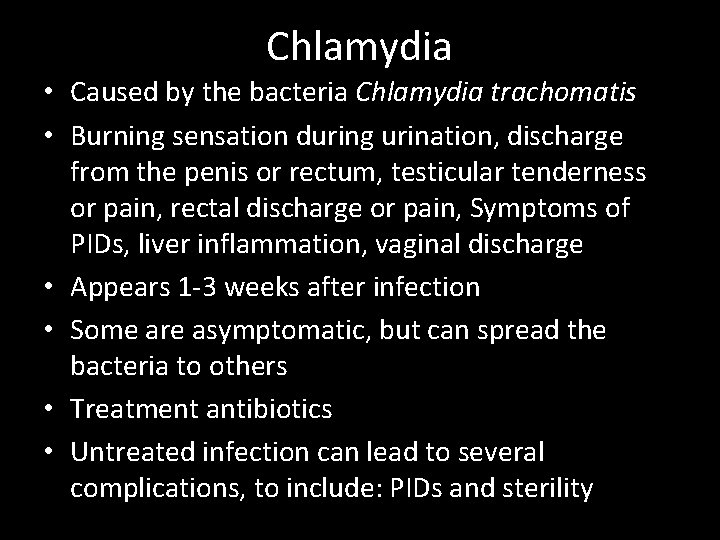 Chlamydia

• Caused by the bacteria Chlamydia trachomatis

• Burning sensation during urination, discharge from the penis or rectum, testicular tenderness or pain, rectal discharge or pain, Symptoms of PIDs, liver inflammation, vaginal discharge

• Appears 1-3 weeks after infection

• Some are asymptomatic, but can spread the bacteria to others

• Treatment antibiotics

• Untreated infection can lead to several complications, to include: PIDs and sterility